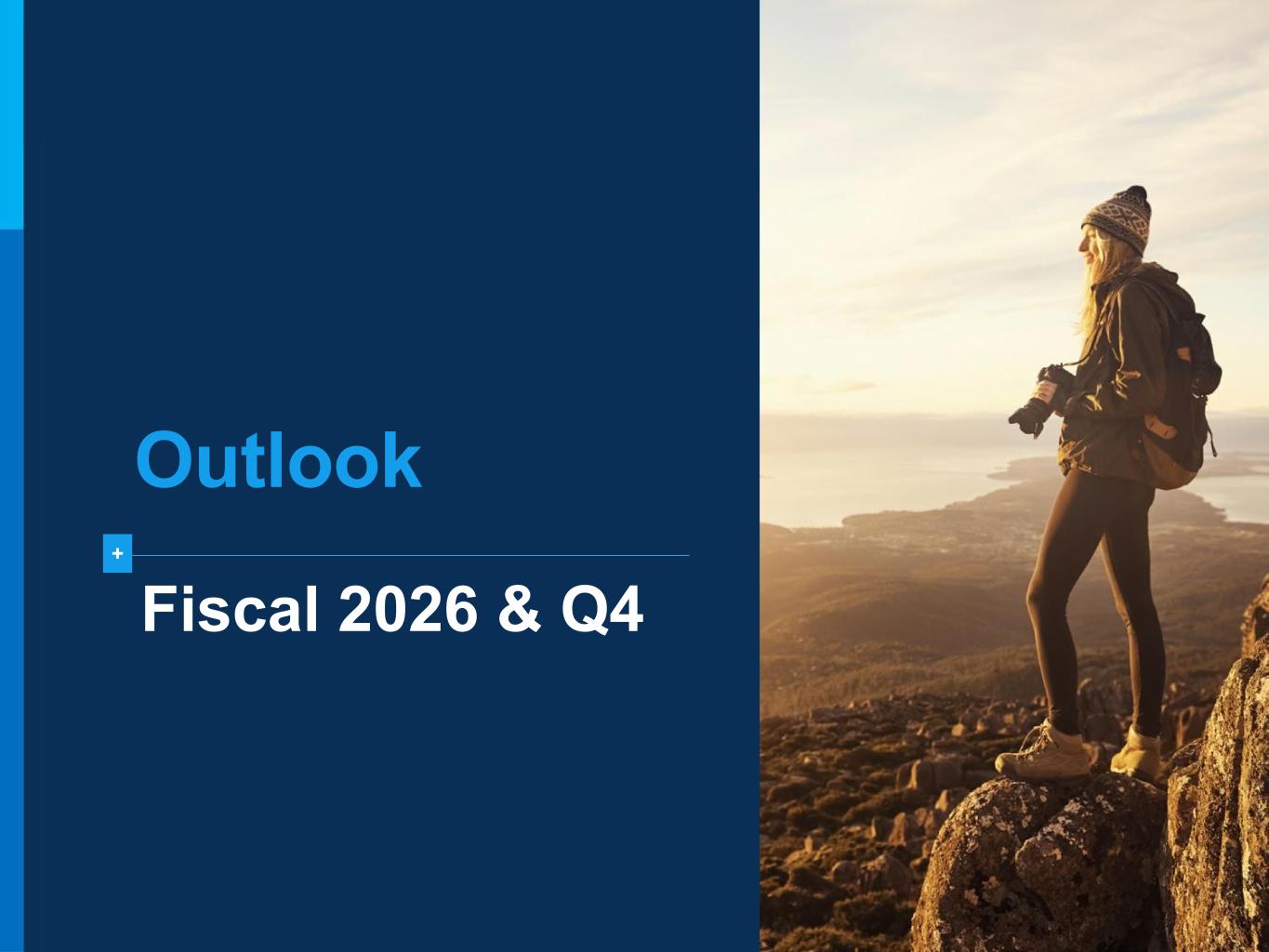 Outlook

+

Fiscal 2026 & Q4